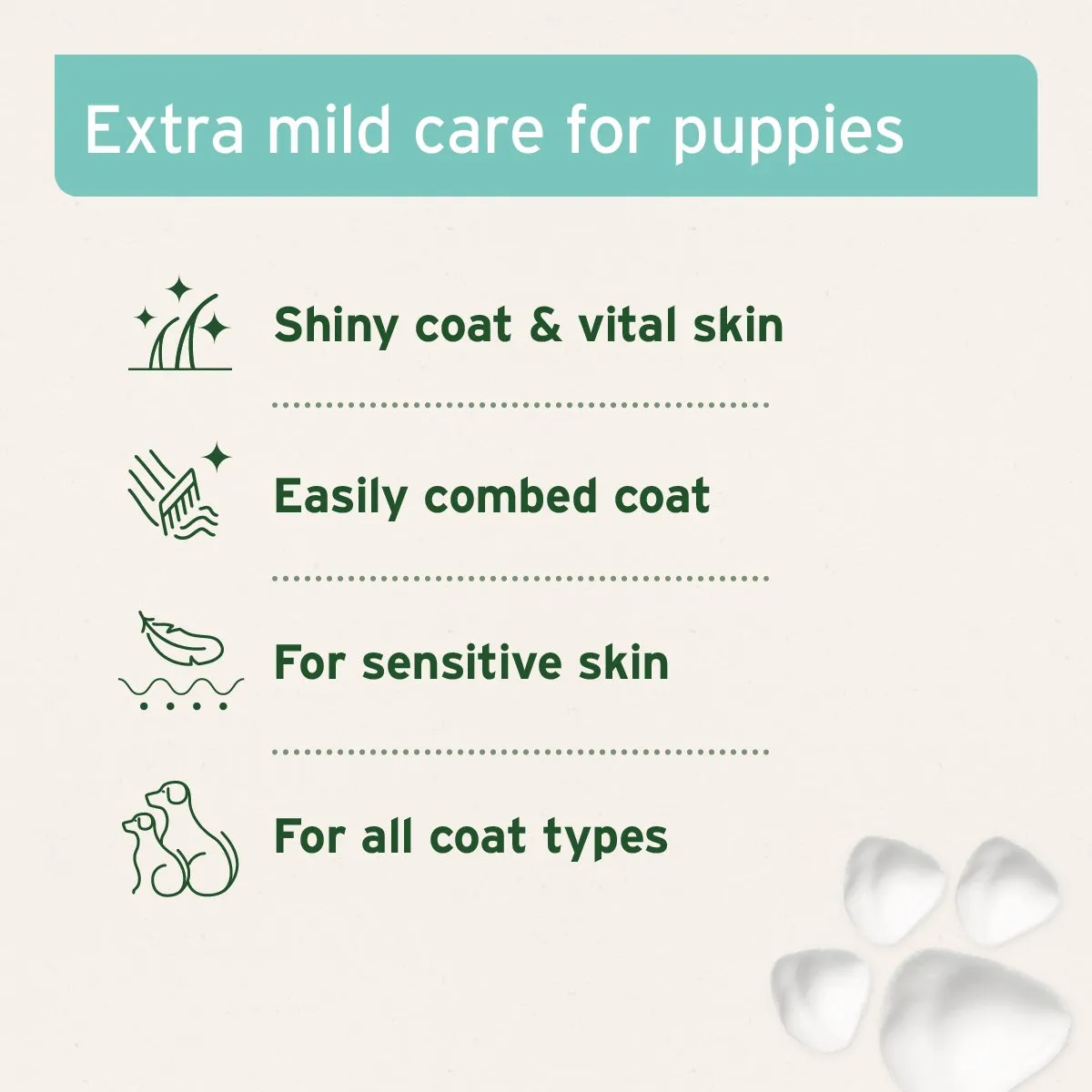 Extra mild care for puppies

Shiny coat & vital skin

Easily combed coat

For sensitive skin

For all coat types